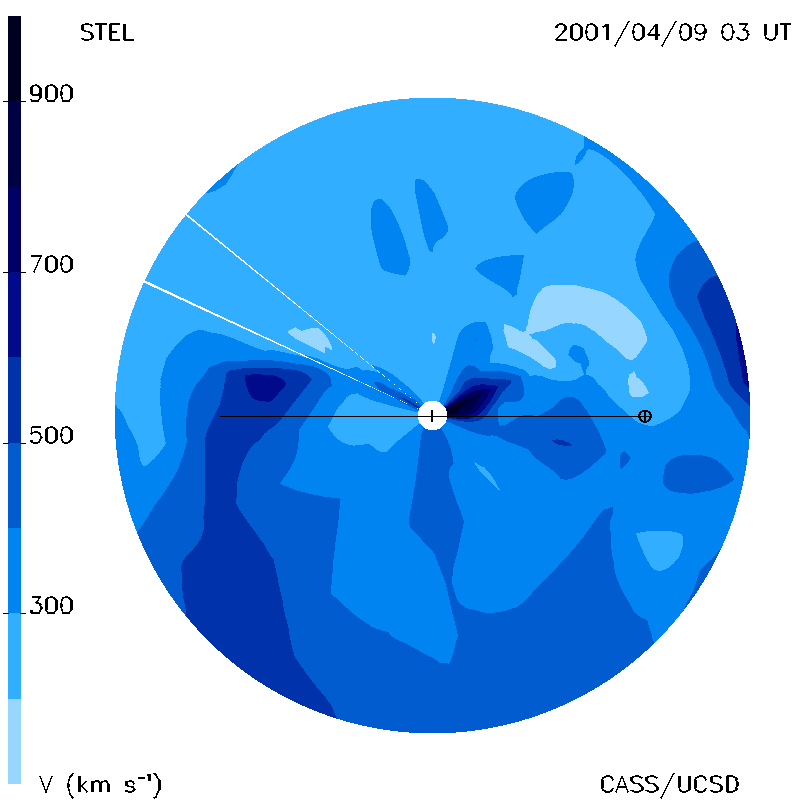 STEL

2001/04/09 03 UT

900

700

500

300

V (km s$^{-1}$)

CASS/UCSD